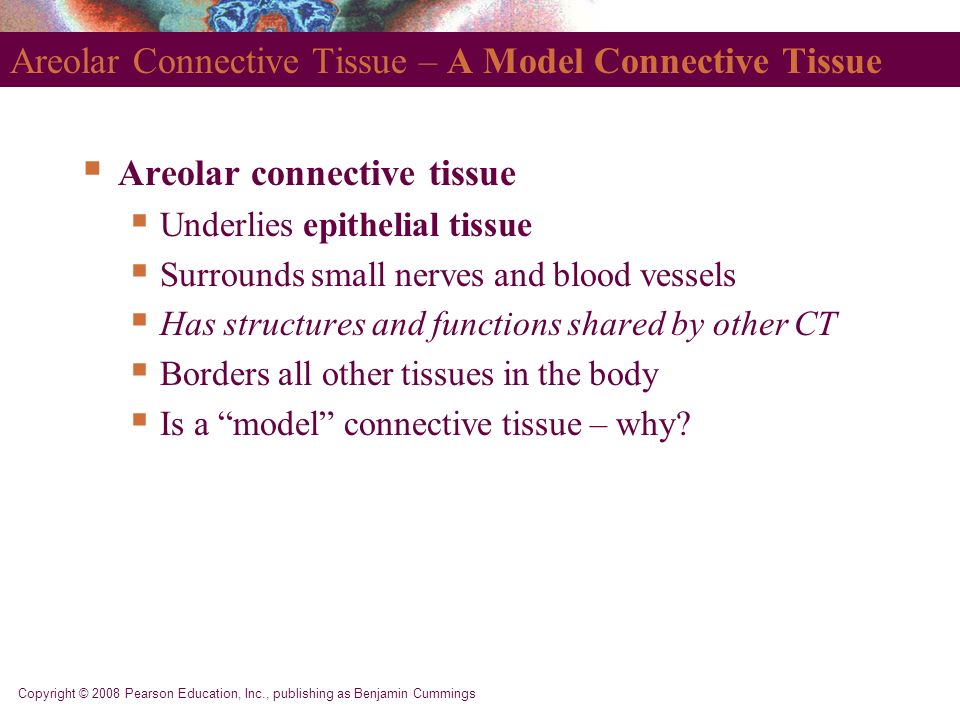 Areolar Connective Tissue – A Model Connective Tissue

Areolar connective tissue

Underlies epithelial tissue

Surrounds small nerves and blood vessels

Has structures and functions shared by other CT

Borders all other tissues in the body

Is a “model” connective tissue – why?

Copyright © 2008 Pearson Education, Inc., publishing as Benjamin Cummings